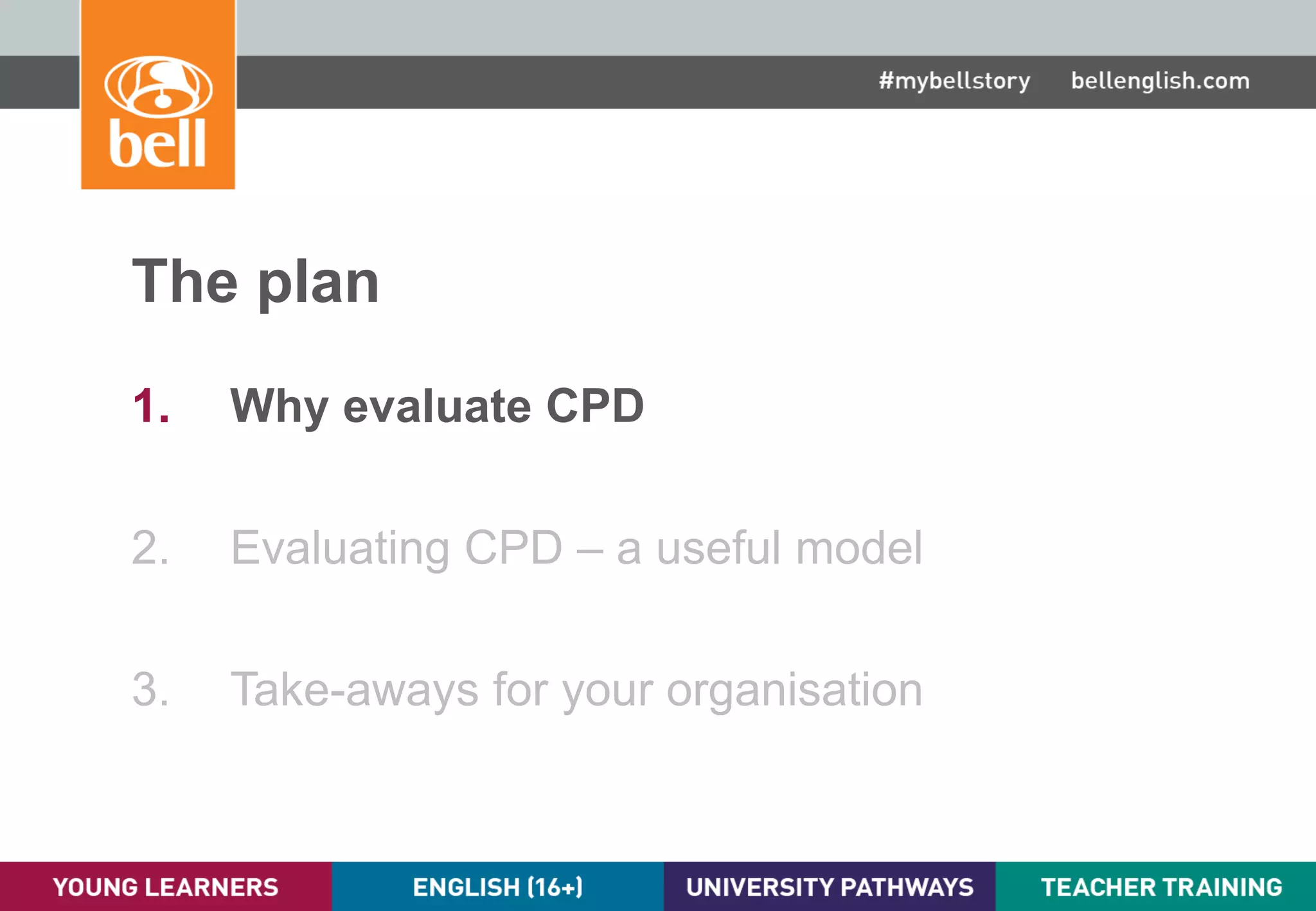 bell

#mybellstory bellenglish.com

The plan

1. Why evaluate CPD

2. Evaluating CPD – a useful model

3. Take-aways for your organisation

YOUNG LEARNERS ENGLISH (16+) UNIVERSITY PATHWAYS TEACHER TRAINING